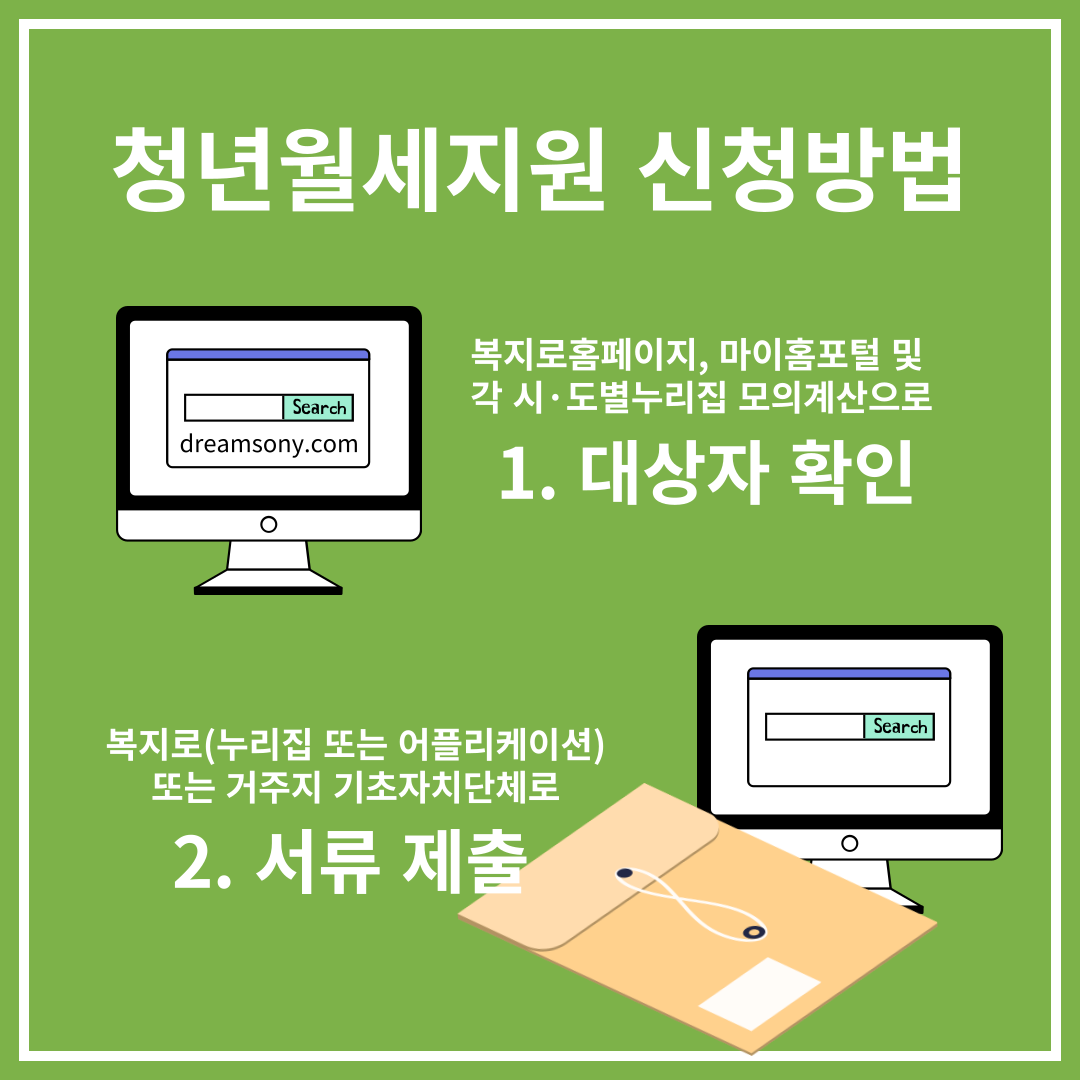 청년월세지원 신청방법

Search
dreamsony.com

복지로홈페이지, 마이홈포털 및 각 시·도별누리집 모의계산으로

1. 대상자 확인

Search

복지로(누리집 또는 어플리케이션) 또는 거주지 기초자치단체로

2. 서류 제출